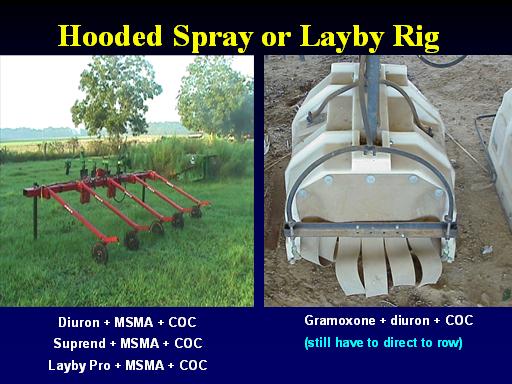 Hooded Spray or Layby Rig

Diuron + MSMA + COC
Suprend + MSMA + COC
Layby Pro + MSMA + COC

Gramoxone + diuron + COC
(still have to direct to row)